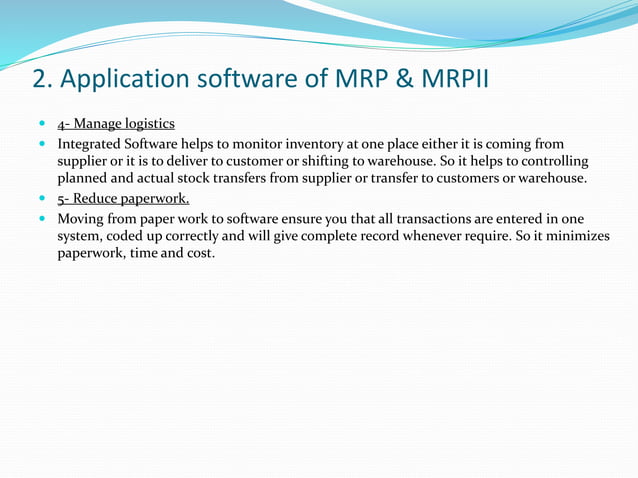 2. Application software of MRP & MRPII

4- Manage logistics

Integrated Software helps to monitor inventory at one place either it is coming from supplier or it is to deliver to customer or shifting to warehouse. So it helps to controlling planned and actual stock transfers from supplier or transfer to customers or warehouse.

5- Reduce paperwork.

Moving from paper work to software ensure you that all transactions are entered in one system, coded up correctly and will give complete record whenever require. So it minimizes paperwork, time and cost.